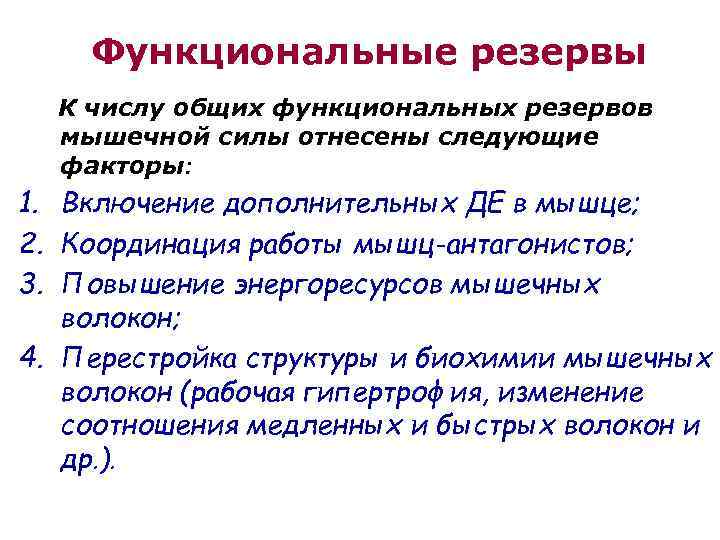 Функциональные резервы

К числу общих функциональных резервов мышечной силы отнесены следующие факторы:

1. Включение дополнительных ДЕ в мышце;
2. Координация работы мышц-антагонистов;
3. Повышение энергоресурсов мышечных волокон;
4. Перестройка структуры и биохимии мышечных волокон (рабочая гипертрофия, изменение соотношения медленных и быстрых волокон и др.).